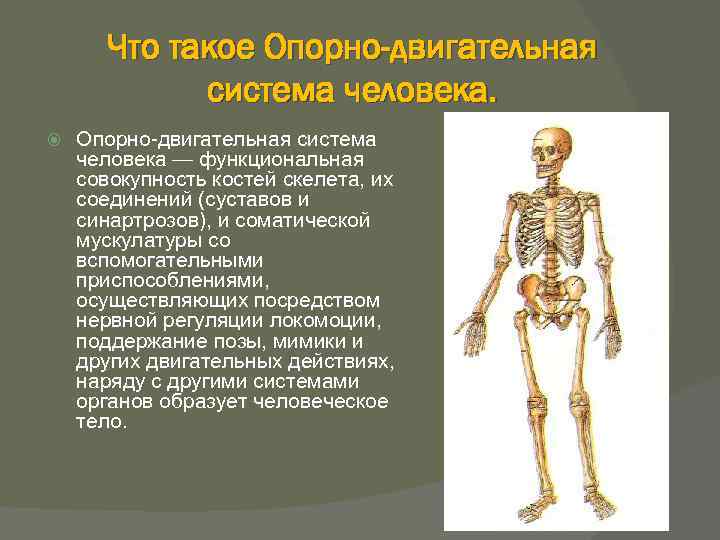 Что такое Опорно-двигательная система человека.

Опорно-двигательная система человека — функциональная совокупность костей скелета, их соединений (суставов и синартрозов), и соматической мускулатуры со вспомогательными приспособлениями, осуществляющих посредством нервной регуляции локомоции, поддержание позы, мимики и других двигательных действиях, наряду с другими системами органов образует человеческое тело.